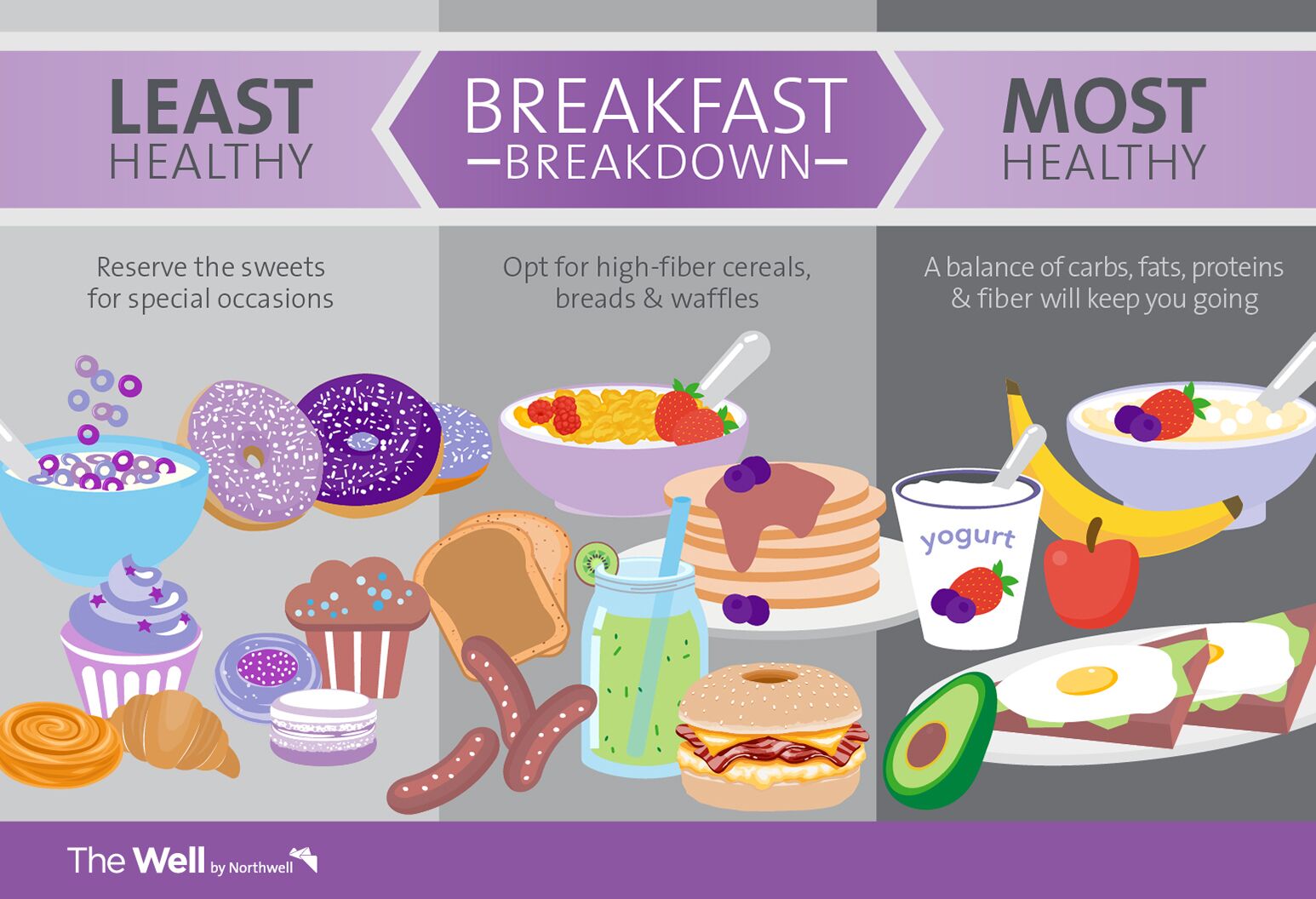 LEAST HEALTHY

BREAKFAST
—BREAKDOWN—

MOST HEALTHY

Reserve the sweets for special occasions

Opt for high-fiber cereals, breads & waffles

A balance of carbs, fats, proteins & fiber will keep you going

yogurt

The Well by Northwell